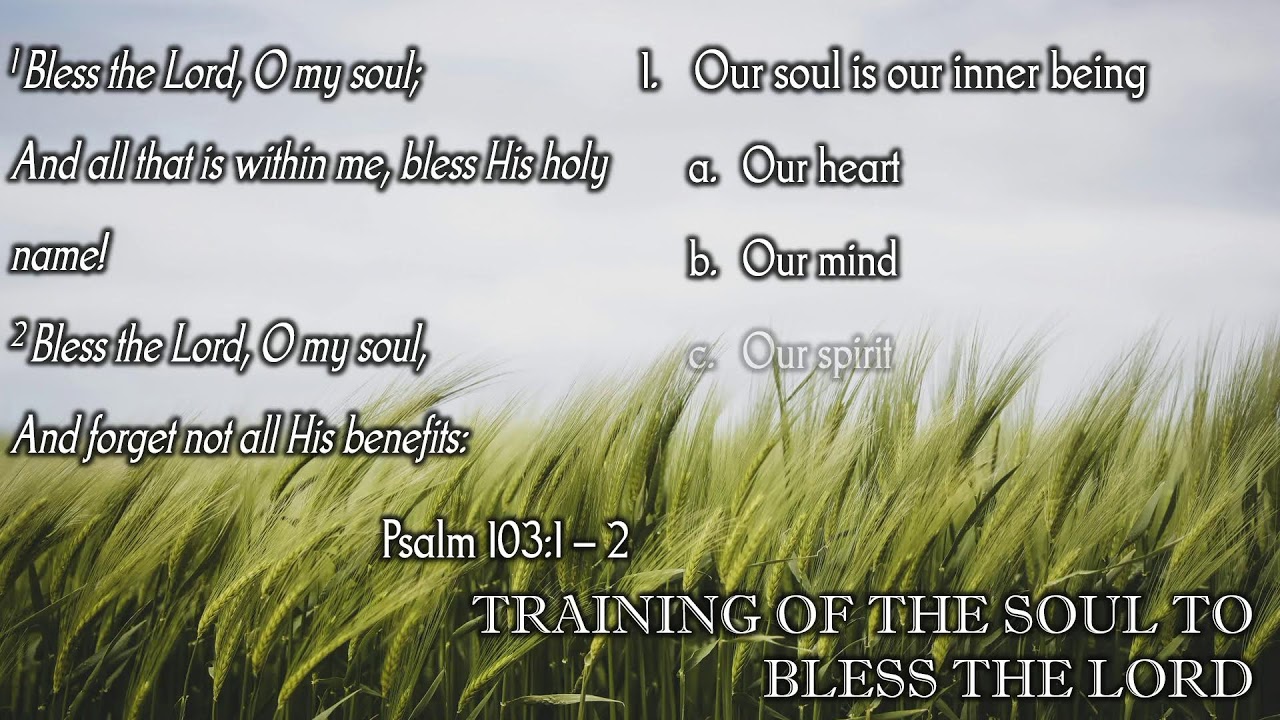 $^1$ Bless the Lord, O my soul;

And all that is within me, bless His holy name!

$^2$ Bless the Lord, O my soul,

And forget not all His benefits:

Psalm 103:1 – 2

1. Our soul is our inner being

a. Our heart

b. Our mind

c. Our spirit

TRAINING OF THE SOUL TO BLESS THE LORD